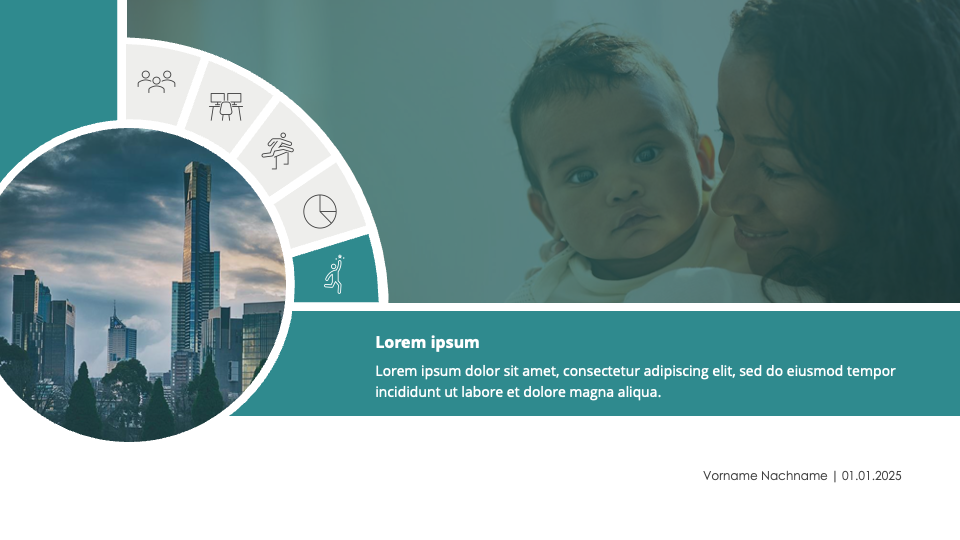 Lorem ipsum

Lorem ipsum dolor sit amet, consectetur adipiscing elit, sed do eiusmod tempor incididunt ut labore et dolore magna aliqua.

Vorname Nachname | 01.01.2025